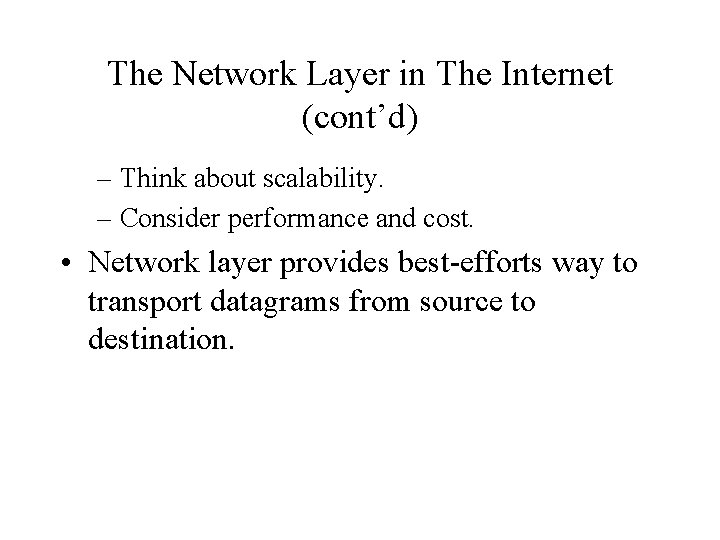 The Network Layer in The Internet (cont’d)

– Think about scalability.

– Consider performance and cost.

• Network layer provides best-efforts way to transport datagrams from source to destination.